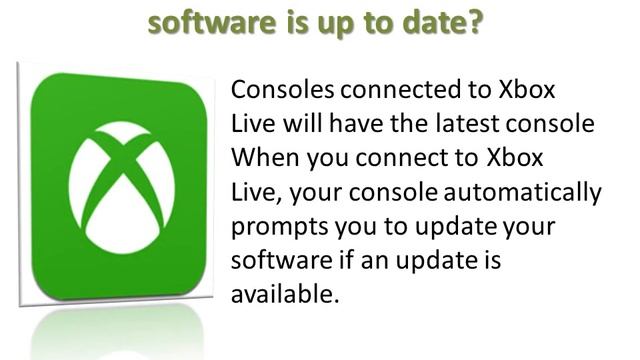 software is up to date?

Consoles connected to Xbox Live will have the latest console When you connect to Xbox Live, your console automatically prompts you to update your software if an update is available.